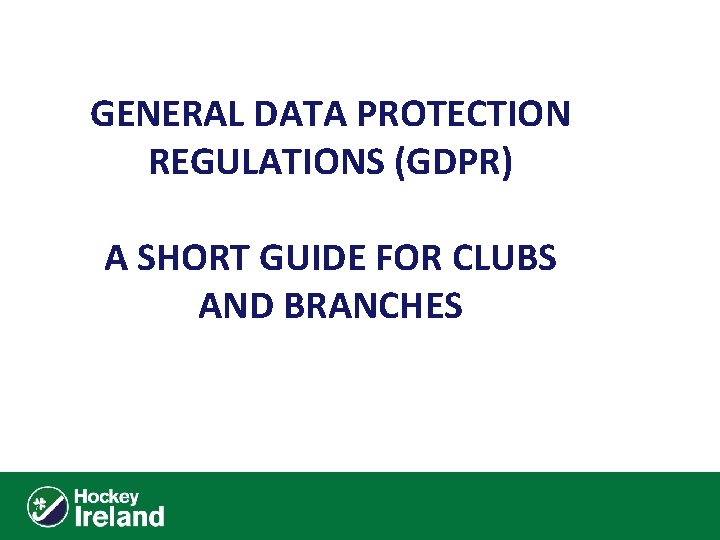 GENERAL DATA PROTECTION REGULATIONS (GDPR)

A SHORT GUIDE FOR CLUBS AND BRANCHES

Hockey Ireland